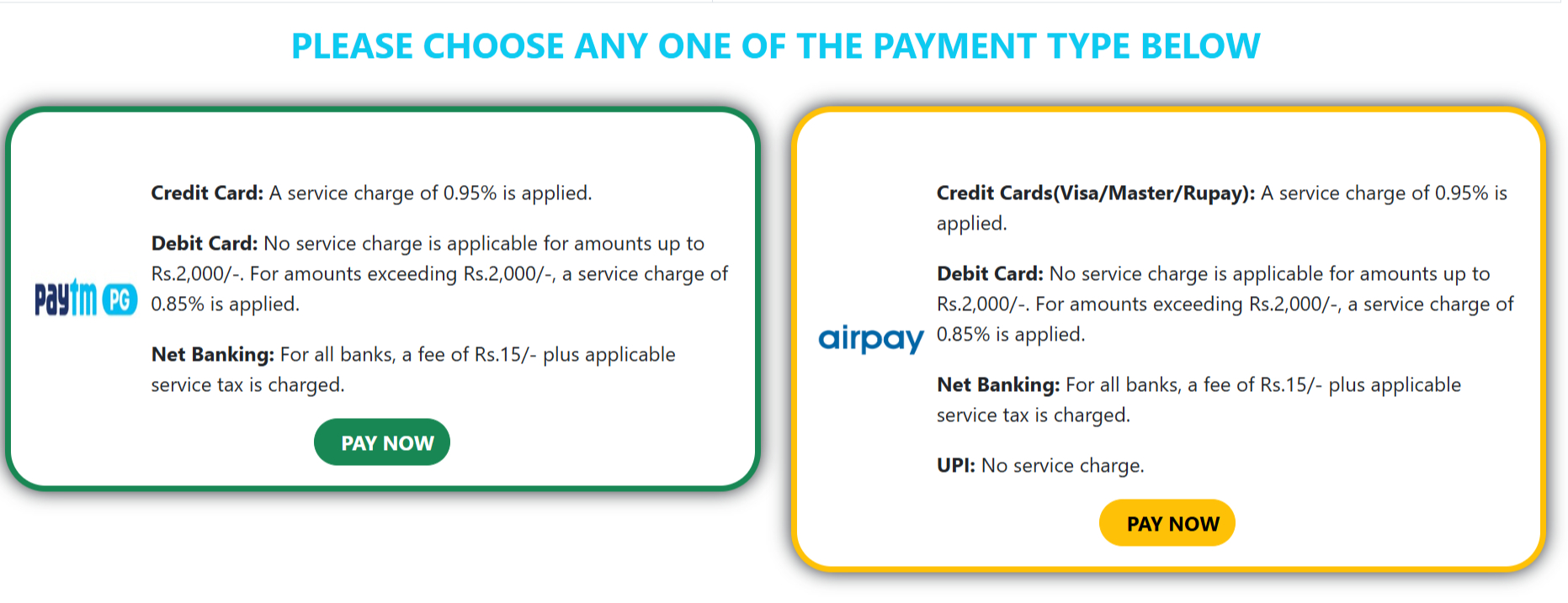 PLEASE CHOOSE ANY ONE OF THE PAYMENT TYPE BELOW

Paytm PG

Credit Card: A service charge of 0.95% is applied.

Debit Card: No service charge is applicable for amounts up to Rs.2,000/-. For amounts exceeding Rs.2,000/-, a service charge of 0.85% is applied.

Net Banking: For all banks, a fee of Rs.15/- plus applicable service tax is charged.

PAY NOW

airpay

Credit Cards(Visa/Master/Rupay): A service charge of 0.95% is applied.

Debit Card: No service charge is applicable for amounts up to Rs.2,000/-. For amounts exceeding Rs.2,000/-, a service charge of 0.85% is applied.

Net Banking: For all banks, a fee of Rs.15/- plus applicable service tax is charged.

UPI: No service charge.

PAY NOW